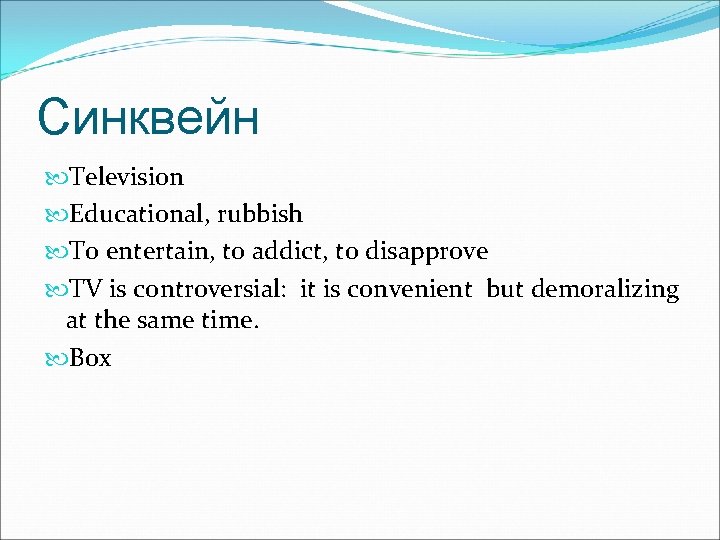 Синквейн

Television

Educational, rubbish

To entertain, to addict, to disapprove

TV is controversial: it is convenient but demoralizing at the same time.

Box